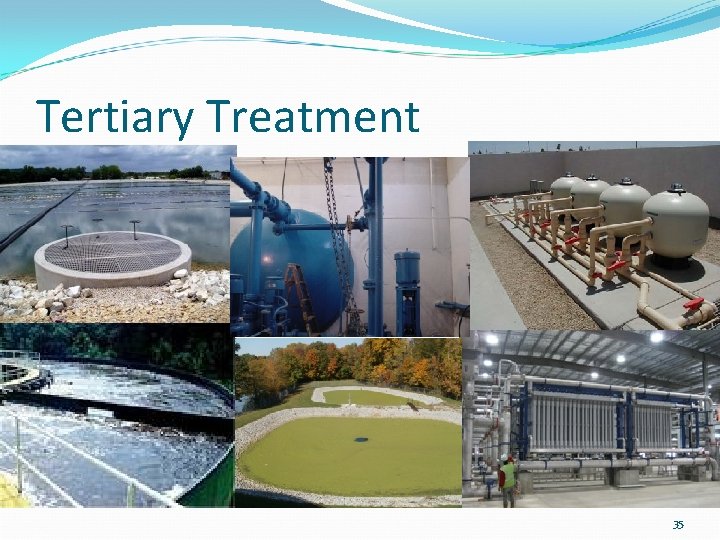 Tertiary Treatment

35